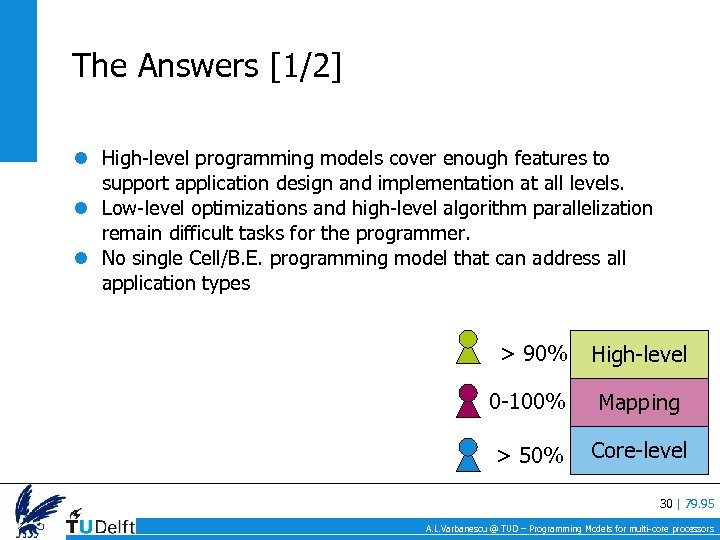 The Answers [1/2]

High-level programming models cover enough features to support application design and implementation at all levels.

Low-level optimizations and high-level algorithm parallelization remain difficult tasks for the programmer.

No single Cell/B.E. programming model that can address all application types

> 90%
High-level

0-100%
Mapping

> 50%
Core-level

30 | 79.95

TUDelft

A.L.Varbanescu @ TUD – Programming Models for multi-core processors